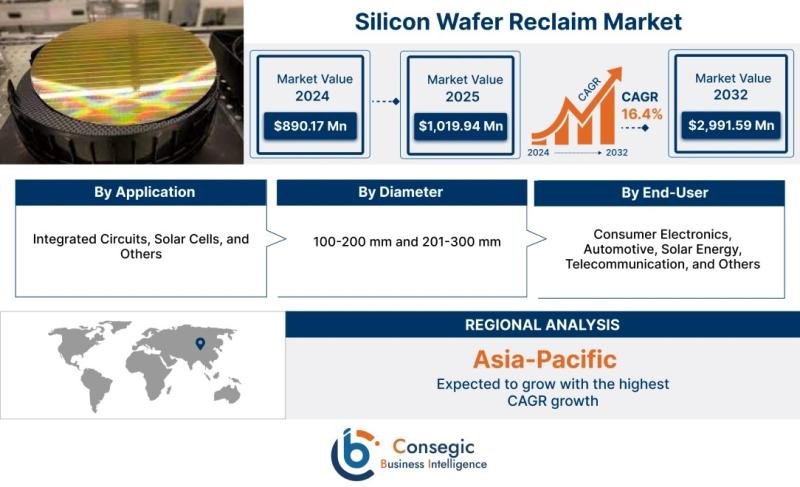 Silicon Wafer Reclaim Market

Market Value 2024
$890.17 Mn

Market Value 2025
$1,019.94 Mn

CAGR
2024
2032

CAGR
16.4%

Market Value 2032
$2,991.59 Mn

By Application
Integrated Circuits, Solar Cells, and Others

By Diameter
100-200 mm and 201-300 mm

By End-User
Consumer Electronics, Automotive, Solar Energy, Telecommunication, and Others

REGIONAL ANALYSIS
Asia-Pacific
Expected to grow with the highest CAGR growth

Consegic
Business Intelligence